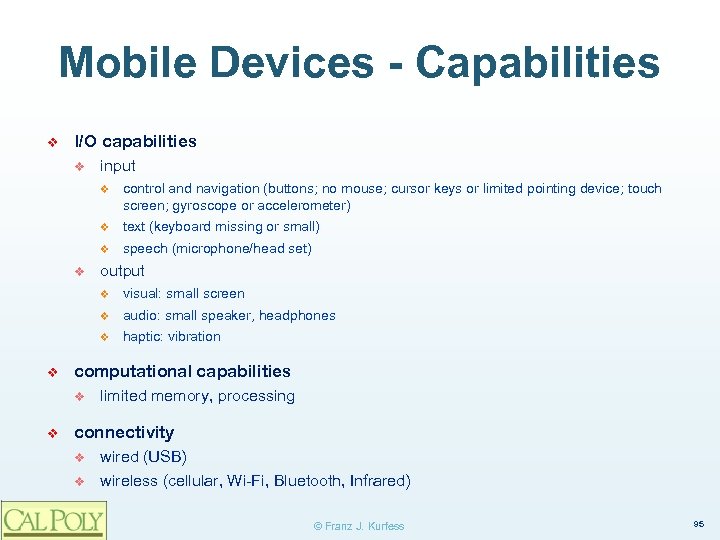 Mobile Devices - Capabilities

❖ I/O capabilities
❖ input
❖ control and navigation (buttons; no mouse; cursor keys or limited pointing device; touch screen; gyroscope or accelerometer)
❖ text (keyboard missing or small)
❖ speech (microphone/head set)
❖ output
❖ visual: small screen
❖ audio: small speaker, headphones
❖ haptic: vibration

❖ computational capabilities
❖ limited memory, processing

❖ connectivity
❖ wired (USB)
❖ wireless (cellular, Wi-Fi, Bluetooth, Infrared)

CAL POLY

© Franz J. Kurfess

95